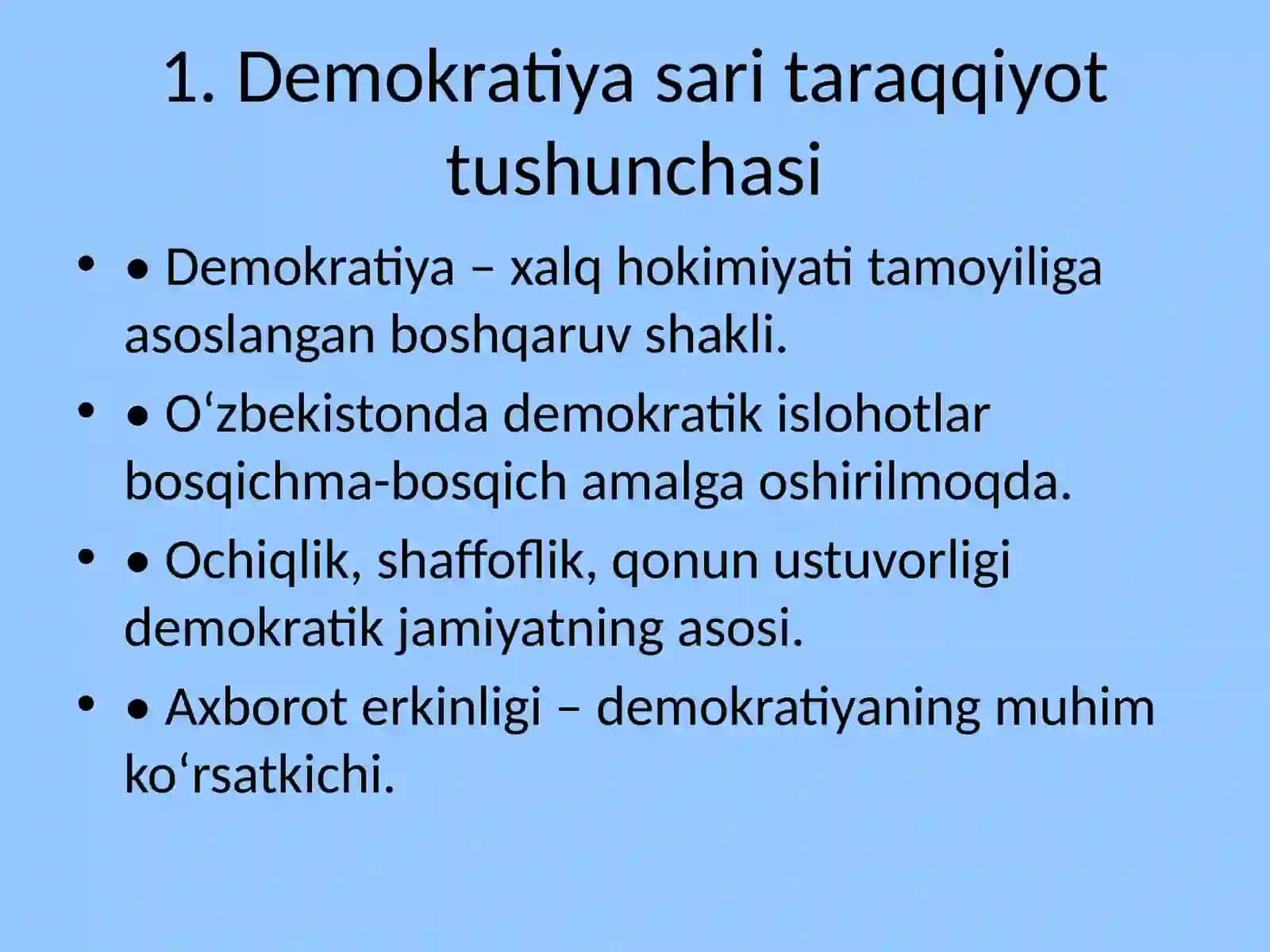 1. Demokratiya sari taraqqiyot tushunchasi

• • Demokratiya – xalq hokimiyati tamoyiliga asoslangan boshqaruv shakli.

• • O‘zbekistonda demokratik islohotlar bosqichma-bosqich amalga oshirilmoqda.

• • Ochiqlik, shaffoflik, qonun ustuvorligi demokratik jamiyatning asosi.

• • Axborot erkinligi – demokratiyaning muhim ko‘rsatkichi.